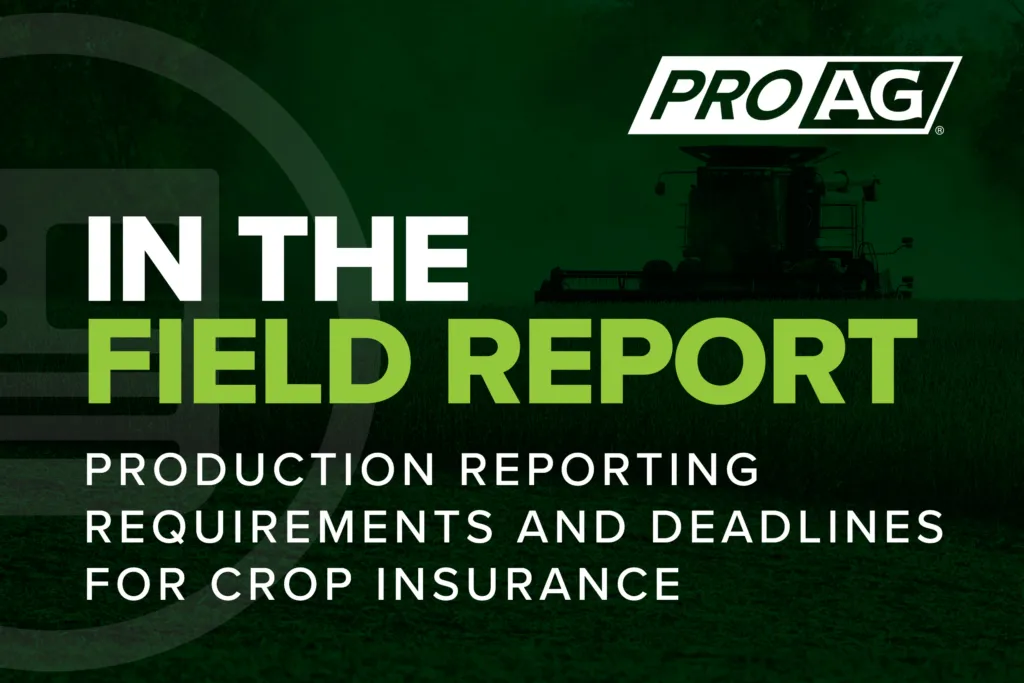 PRO AG®

IN THE
FIELD REPORT

PRODUCTION REPORTING REQUIREMENTS AND DEADLINES FOR CROP INSURANCE